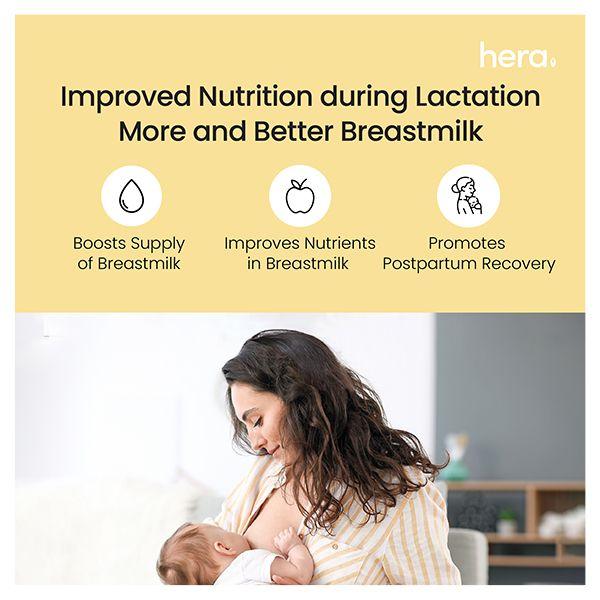 hera

Improved Nutrition during Lactation
More and Better Breastmilk

Boosts Supply of Breastmilk

Improves Nutrients in Breastmilk

Promotes Postpartum Recovery